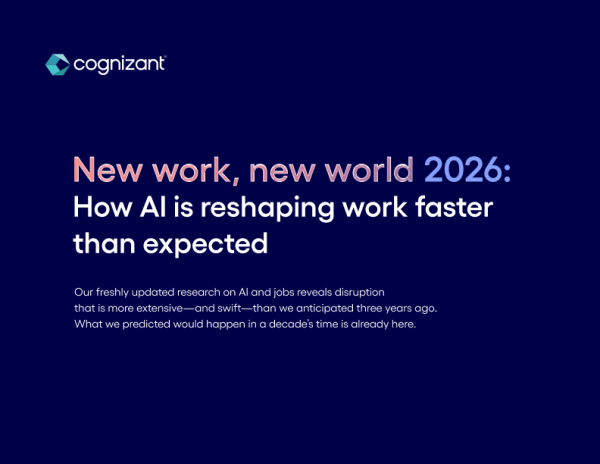 cognizant

New work, new world 2026:
How AI is reshaping work faster than expected

Our freshly updated research on AI and jobs reveals disruption that is more extensive—and swift—than we anticipated three years ago. What we predicted would happen in a decade's time is already here.